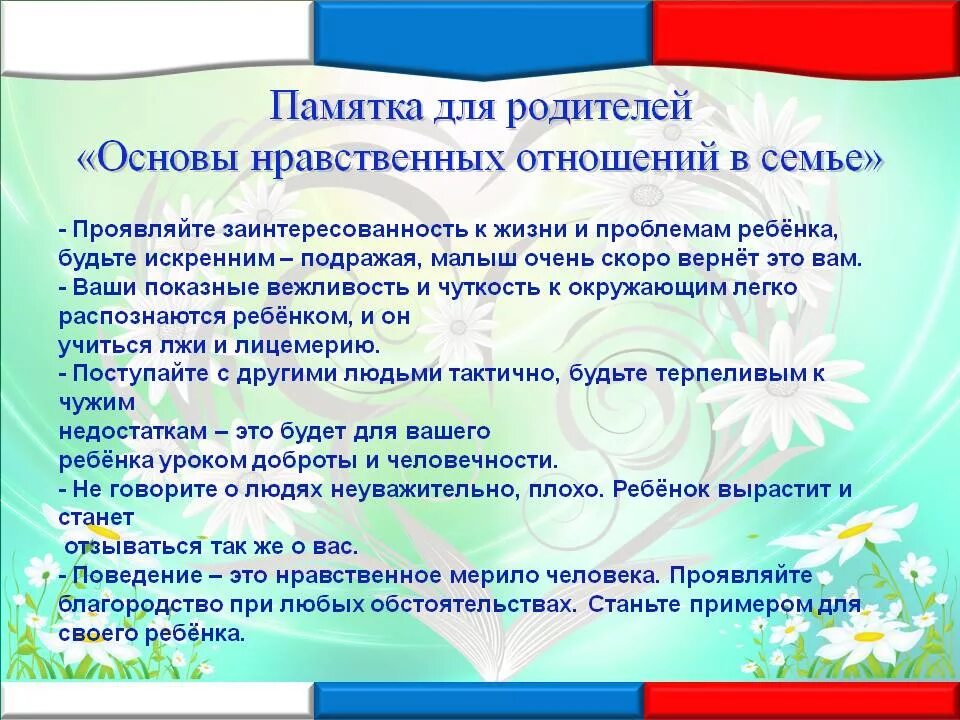 Памятка для родителей
«Основы нравственных отношений в семье»

- Проявляйте заинтересованность к жизни и проблемам ребёнка, будьте искренним – подражая, малыш очень скоро вернёт это вам.
- Ваши показные вежливость и чуткость к окружающим легко распознаются ребёнком, и он учиться лжи и лицемерию.
- Поступайте с другими людьми тактично, будьте терпеливым к чужим недостаткам – это будет для вашего ребёнка уроком доброты и человечности.
- Не говорите о людях неуважительно, плохо. Ребёнок вырастит и станет отзываться так же о вас.
- Поведение – это нравственное мерило человека. Проявляйте благородство при любых обстоятельствах. Станьте примером для своего ребёнка.